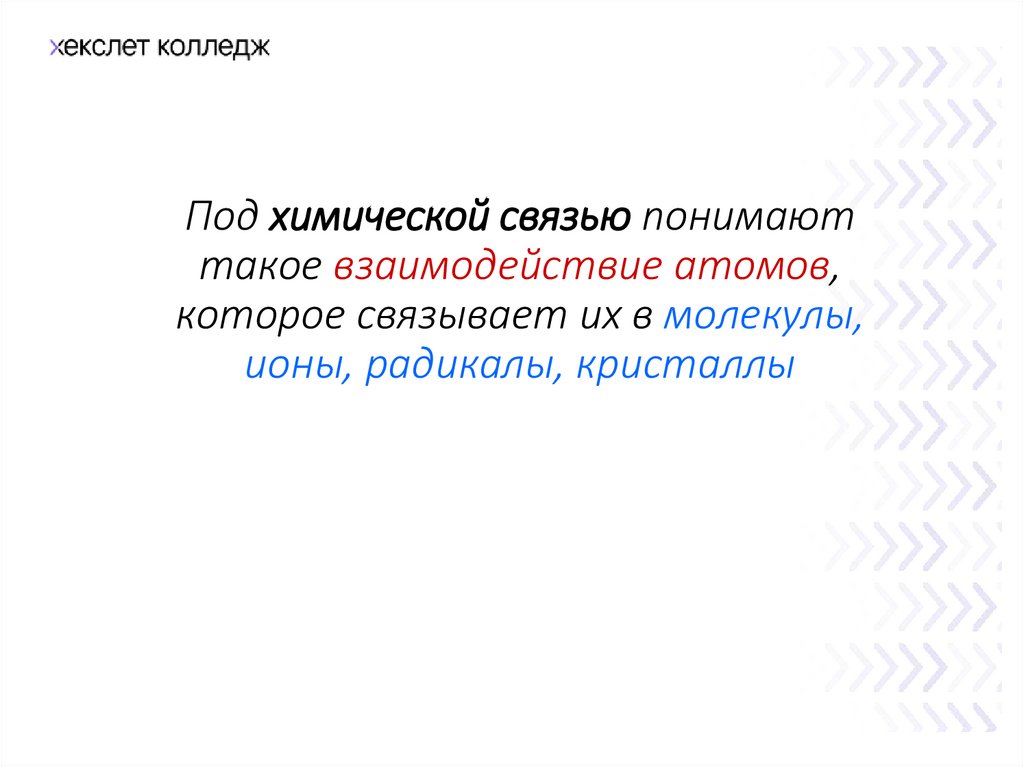 хекслет колледж

Под химической связью понимают такое взаимодействие атомов, которое связывает их в молекулы, ионы, радикалы, кристаллы